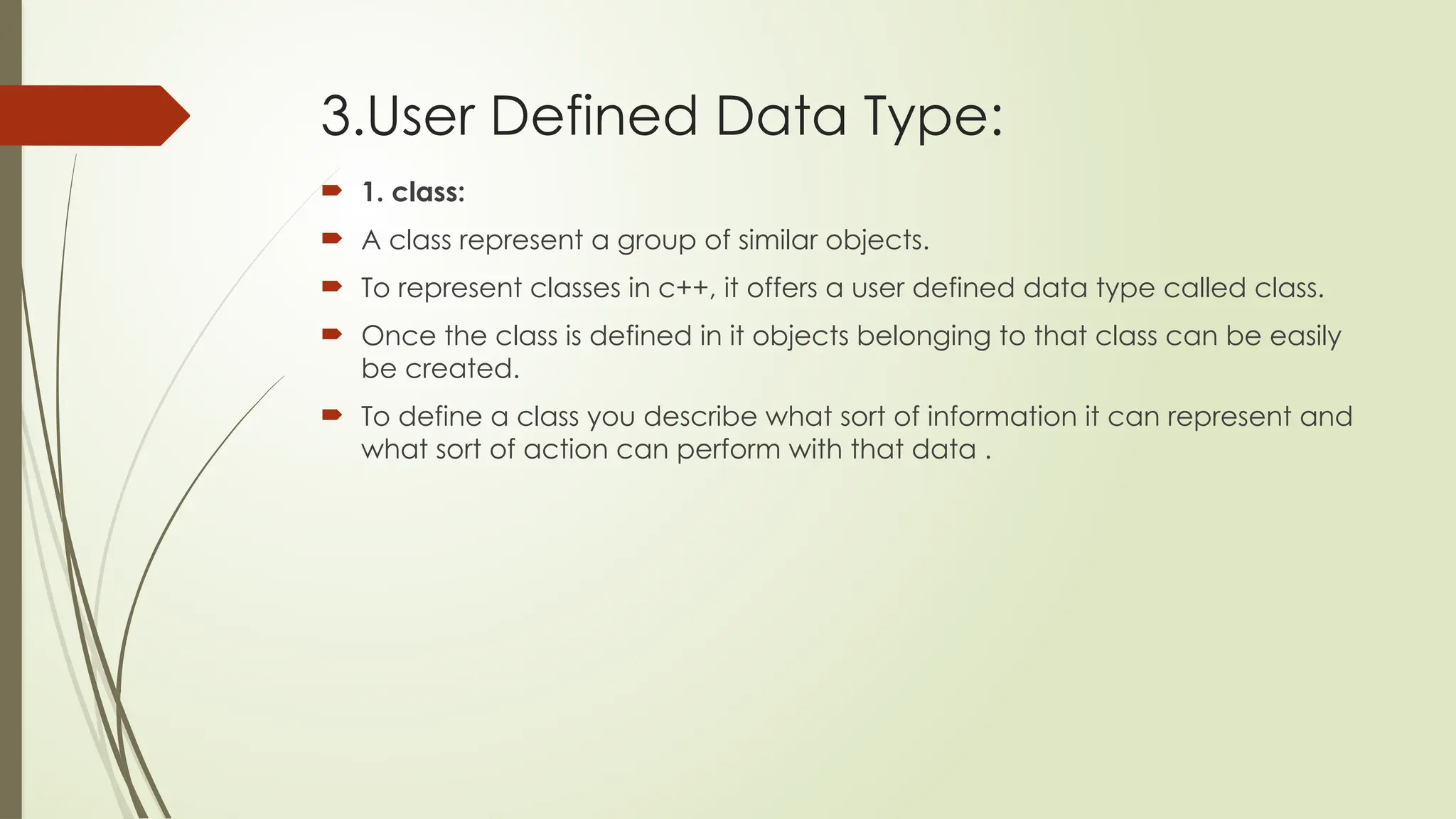 3.User Defined Data Type:

1. class:

A class represent a group of similar objects.

To represent classes in c++, it offers a user defined data type called class.

Once the class is defined in it objects belonging to that class can be easily be created.

To define a class you describe what sort of information it can represent and what sort of action can perform with that data .